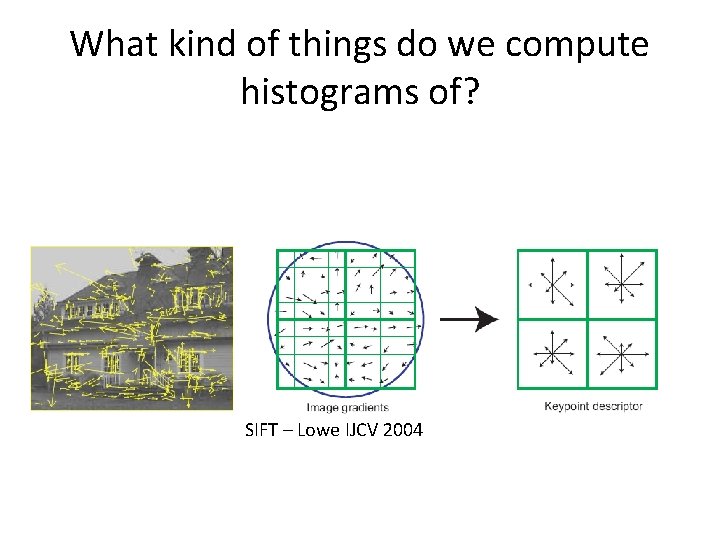 What kind of things do we compute histograms of?

Image gradients

Keypoint descriptor

SIFT – Lowe IJCV 2004